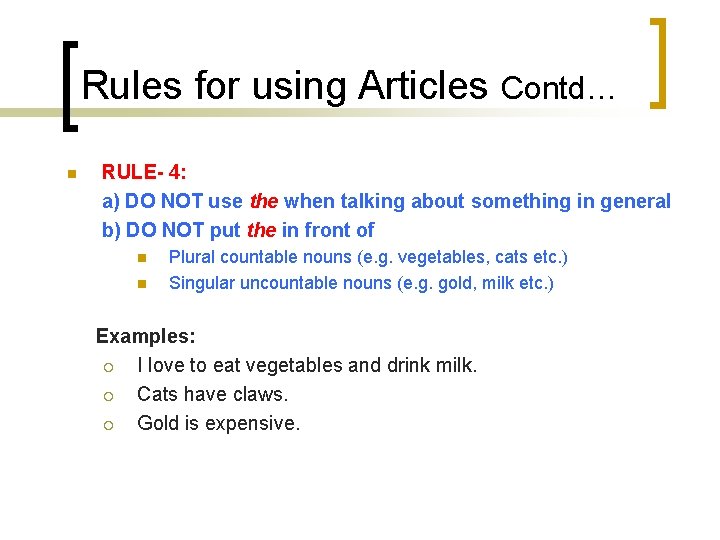 Rules for using Articles Contd…

RULE- 4:
a) DO NOT use the when talking about something in general
b) DO NOT put the in front of
Plural countable nouns (e.g. vegetables, cats etc.)
Singular uncountable nouns (e.g. gold, milk etc.)

Examples:
I love to eat vegetables and drink milk.
Cats have claws.
Gold is expensive.